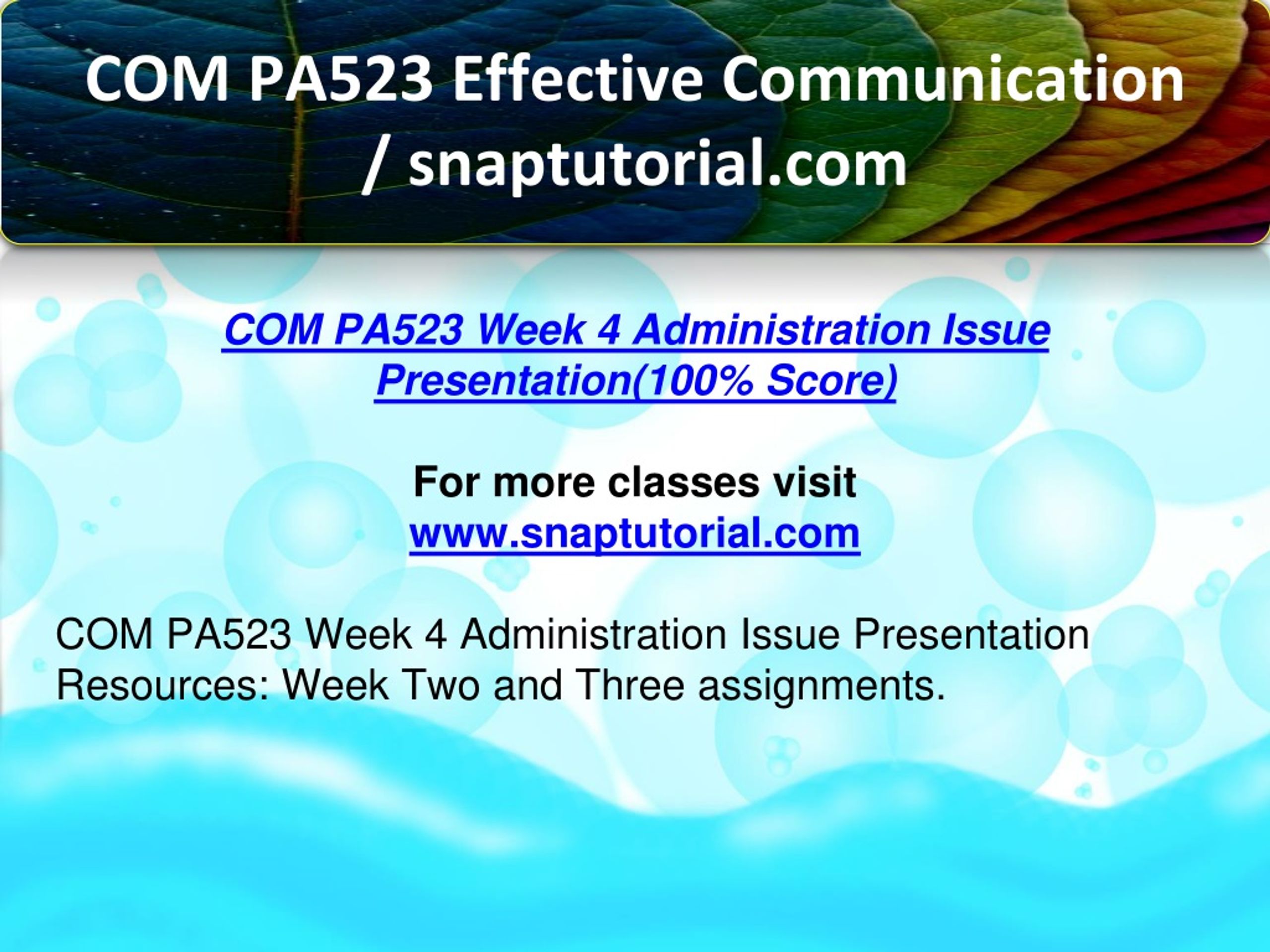 COM PA523 Effective Communication / snaptutorial.com

COM PA523 Week 4 Administration Issue Presentation(100% Score)

For more classes visit
www.snaptutorial.com

COM PA523 Week 4 Administration Issue Presentation
Resources: Week Two and Three assignments.